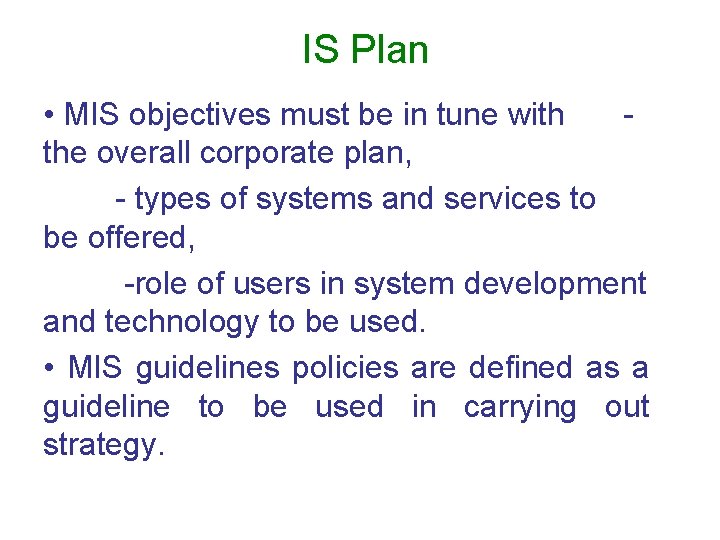 IS Plan

• MIS objectives must be in tune with - the overall corporate plan,

- types of systems and services to be offered,

-role of users in system development and technology to be used.

• MIS guidelines policies are defined as a guideline to be used in carrying out strategy.